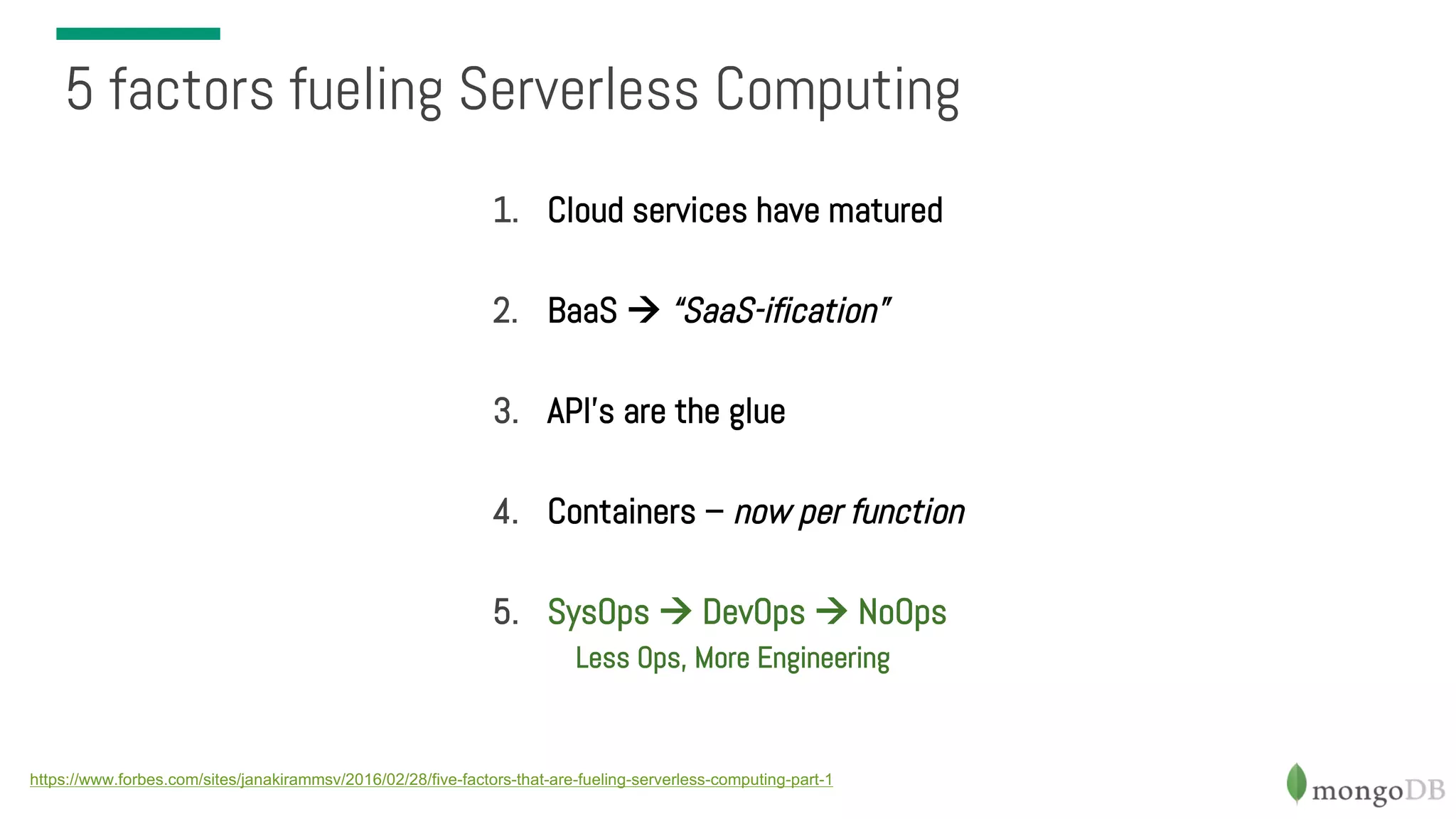 5 factors fueling Serverless Computing

1. Cloud services have matured

2. BaaS → "SaaS-ification"

3. API's are the glue

4. Containers – now per function

5. SysOps → DevOps → NoOps
Less Ops, More Engineering

https://www.forbes.com/sites/janakirammsv/2016/02/28/five-factors-that-are-fueling-serverless-computing-part-1

mongoDB